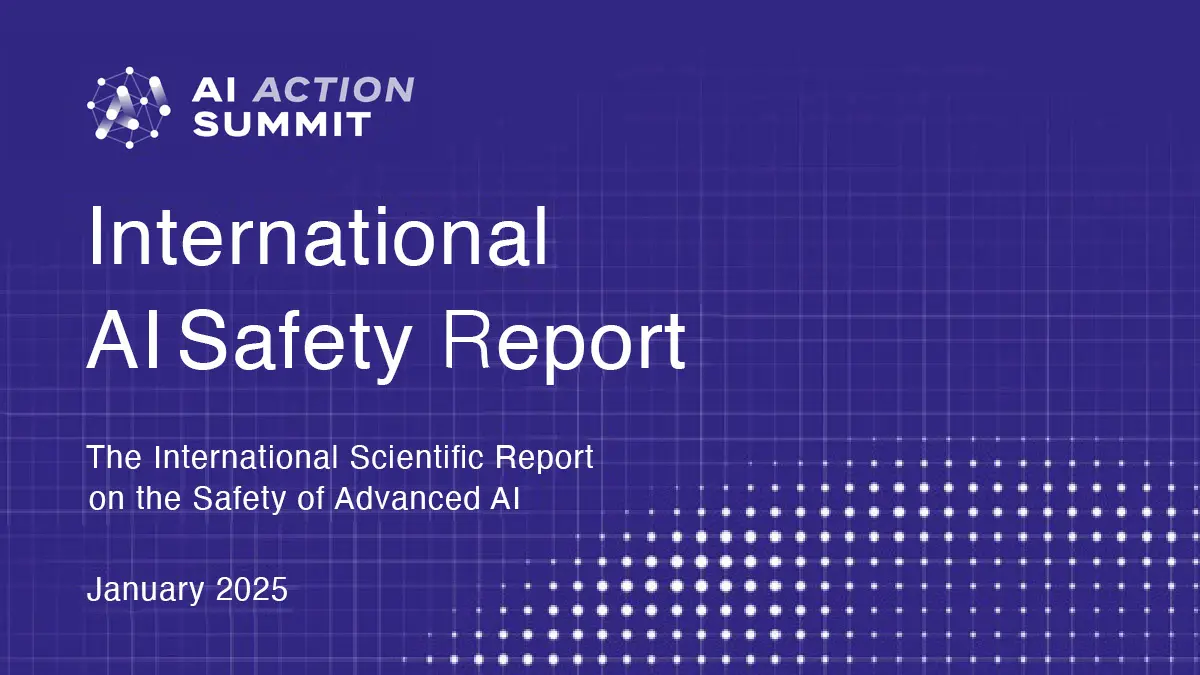 AI ACTION SUMMIT

International AI Safety Report

The International Scientific Report on the Safety of Advanced AI

January 2025